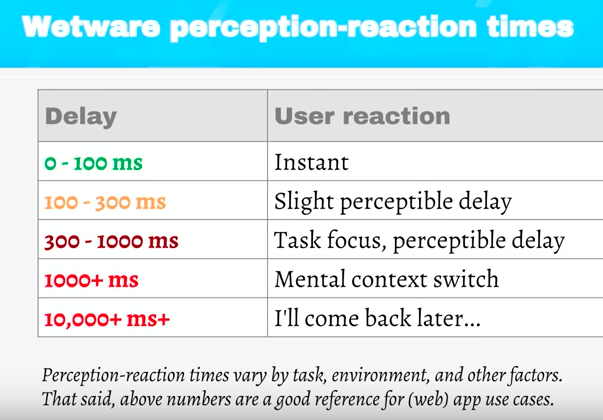 Wetware perception-reaction times

| Delay | User reaction |
|---|---|
| 0 - 100 ms | Instant |
| 100 - 300 ms | Slight perceptible delay |
| 300 - 1000 ms | Task focus, perceptible delay |
| 1000+ ms | Mental context switch |
| 10,000+ ms+ | I'll come back later... |

Perception-reaction times vary by task, environment, and other factors. That said, above numbers are a good reference for (web) app use cases.